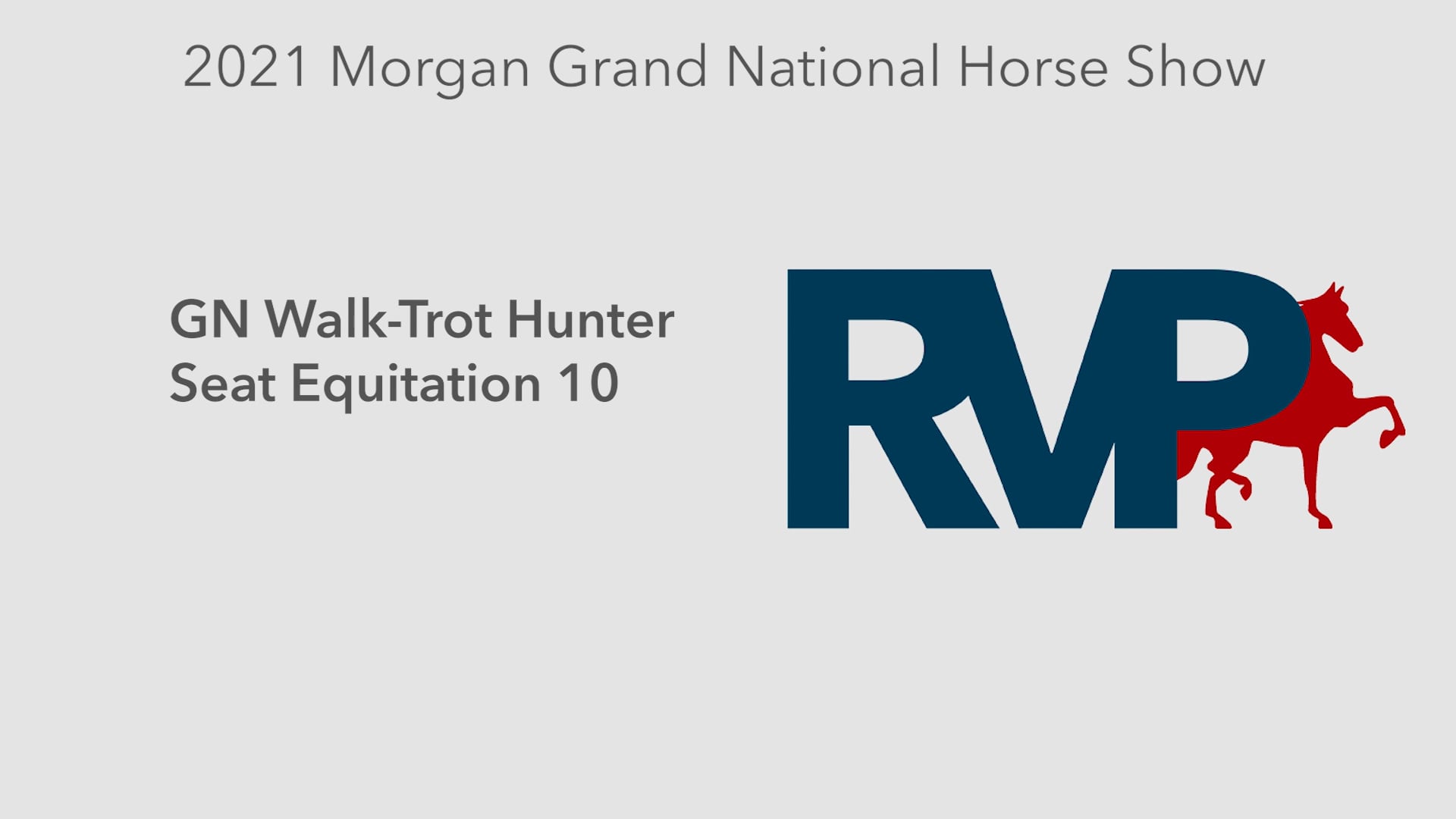 2021 Morgan Grand National Horse Show

GN Walk-Trot Hunter Seat Equitation 10

RVP